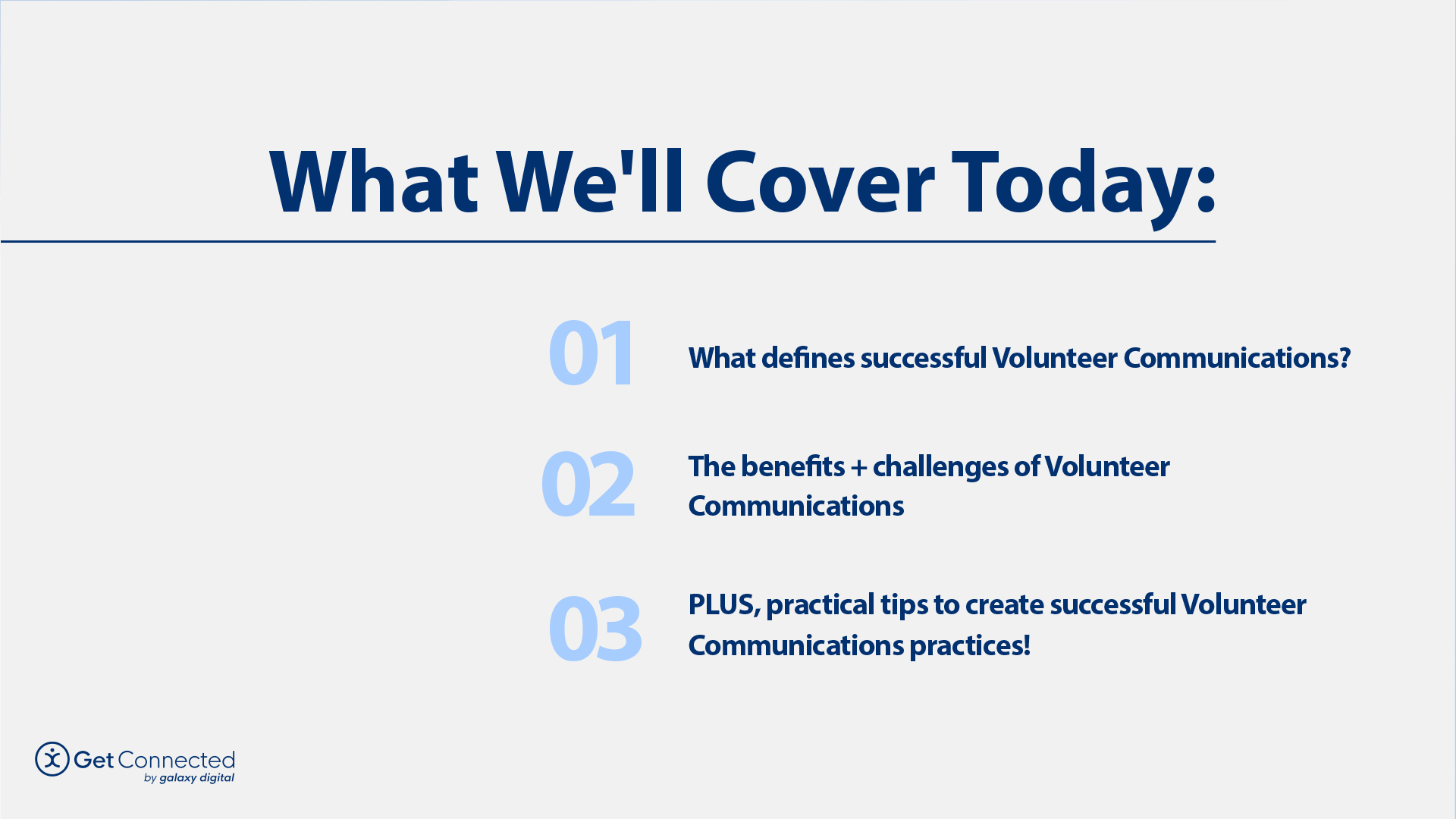 What We'll Cover Today:

01 What defines successful Volunteer Communications?

02 The benefits + challenges of Volunteer Communications

03 PLUS, practical tips to create successful Volunteer Communications practices!

Get Connected
by galaxy digital